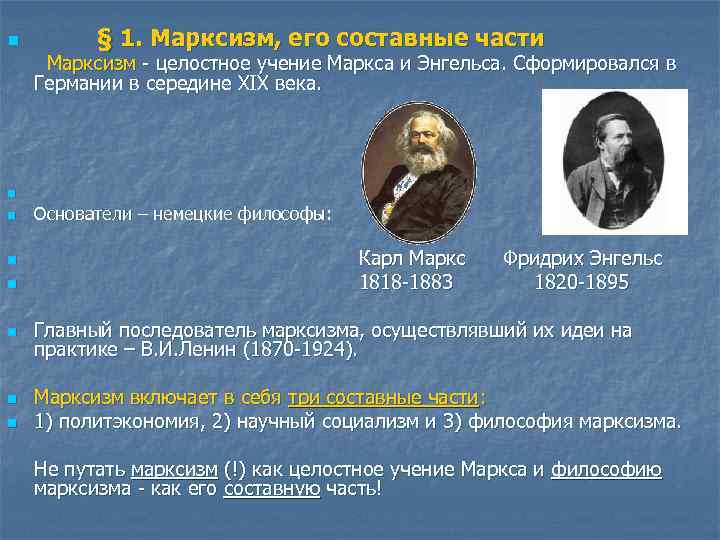 § 1. Марксизм, его составные части

Марксизм - целостное учение Маркса и Энгельса. Сформировался в Германии в середине XIX века.

Основатели – немецкие философы:

Карл Маркс Фридрих Энгельс
1818-1883 1820-1895

Главный последователь марксизма, осуществлявший их идеи на практике – В.И.Ленин (1870-1924).

Марксизм включает в себя три составные части:

1) политэкономия, 2) научный социализм и 3) философия марксизма.

Не путать марксизм (!) как целостное учение Маркса и философию марксизма - как его составную часть!